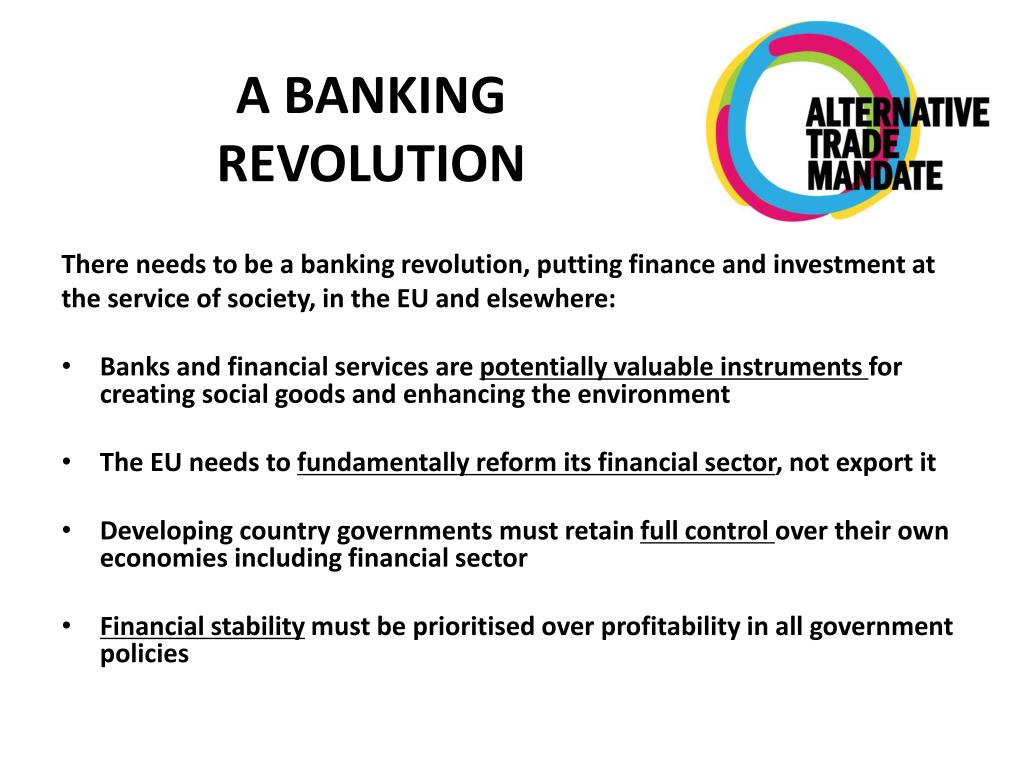 A BANKING REVOLUTION

ALTERNATIVE TRADE MANDATE

There needs to be a banking revolution, putting finance and investment at the service of society, in the EU and elsewhere:

• Banks and financial services are potentially valuable instruments for creating social goods and enhancing the environment

• The EU needs to fundamentally reform its financial sector, not export it

• Developing country governments must retain full control over their own economies including financial sector

• Financial stability must be prioritised over profitability in all government policies